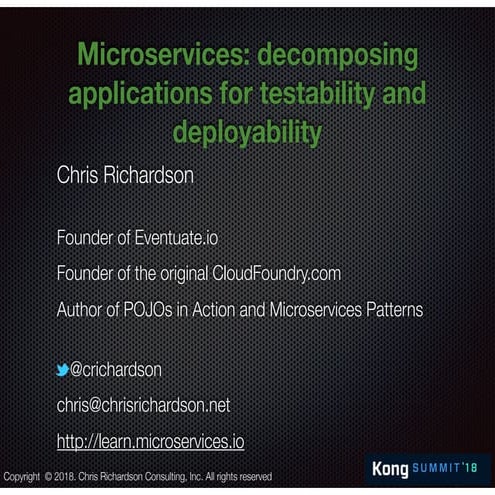 Microservices: decomposing applications for testability and deployability

Chris Richardson

Founder of Eventuate.io

Founder of the original CloudFoundry.com

Author of POJOs in Action and Microservices Patterns

@crichardson

chris@chrisrichardson.net

http://learn.microservices.io

Copyright © 2018. Chris Richardson Consulting, Inc. All rights reserved

Kong SUMMIT '18